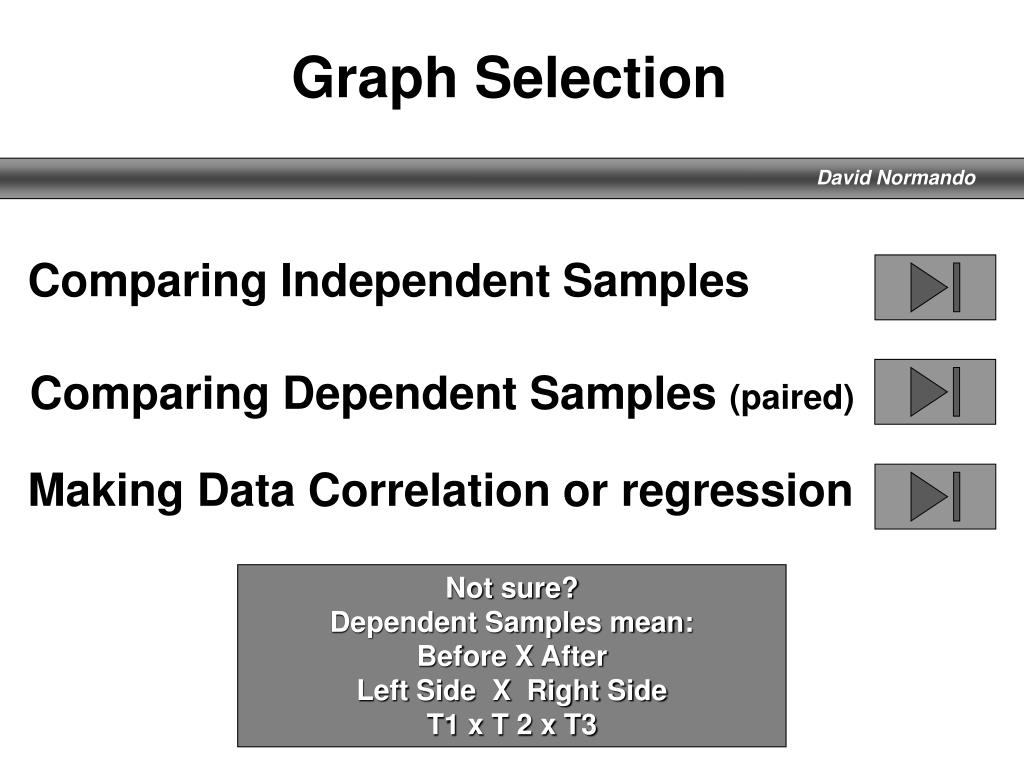 Graph Selection

David Normando

Comparing Independent Samples

Comparing Dependent Samples (paired)

Making Data Correlation or regression

Not sure?
Dependent Samples mean:
Before X After
Left Side X Right Side
T1 x T 2 x T3